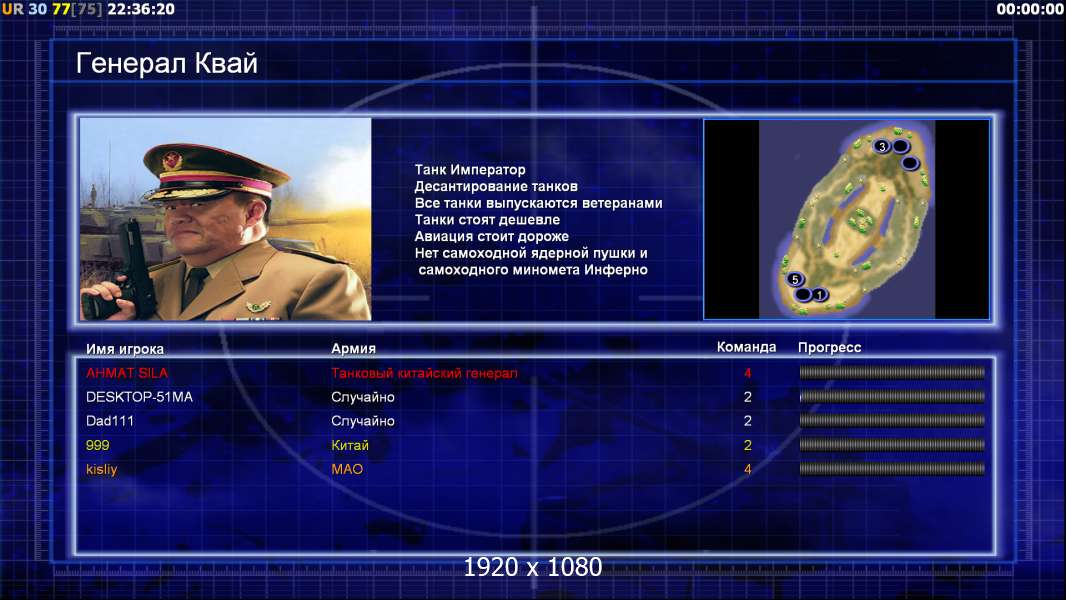 UR 30 77[75] 22:36:20

00:00:00

Генерал Квай

Танк Император
Десантирование танков
Все танки выпускаются ветеранами
Танки стоят дешевле
Авиация стоит дороже
Нет самоходной ядерной пушки и самоходного миномета Инферно

3
5
1

| Имя игрока | Армия | Команда | Прогресс |
|---|---|---|---|
| AHMAT SILA | Танковый китайский генерал | 4 | |
| DESKTOP-51MA | Случайно | 2 | |
| Dad111 | Случайно | 2 | |
| 999 | Китай | 2 | |
| kisliy | МАО | 4 | |

1920 x 1080